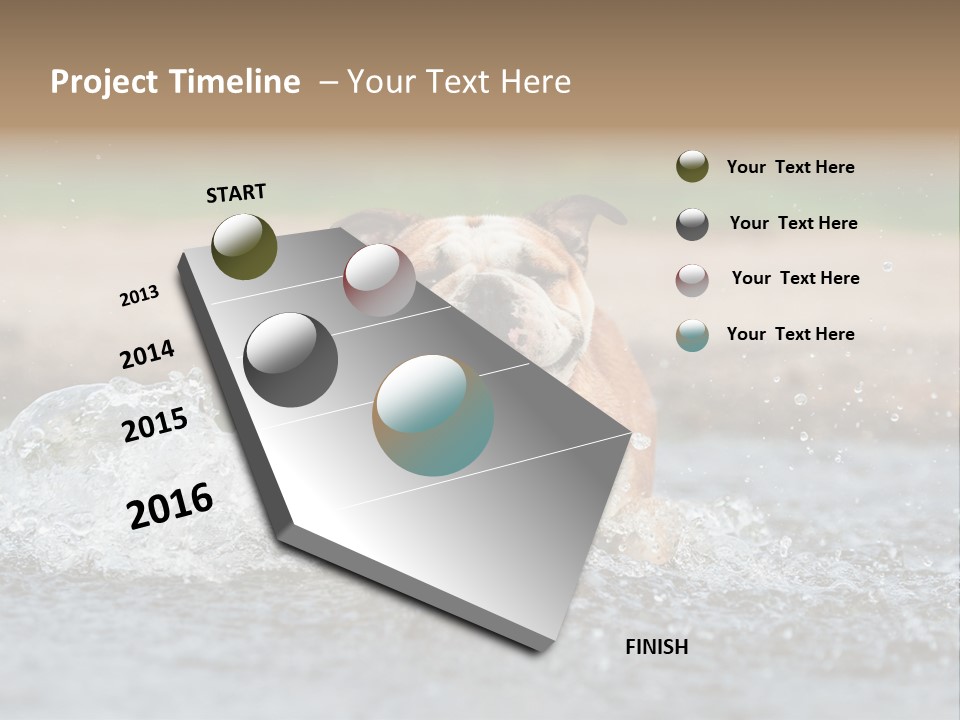 Project Timeline – Your Text Here

START

2013

2014

2015

2016

FINISH

Your Text Here

Your Text Here

Your Text Here

Your Text Here